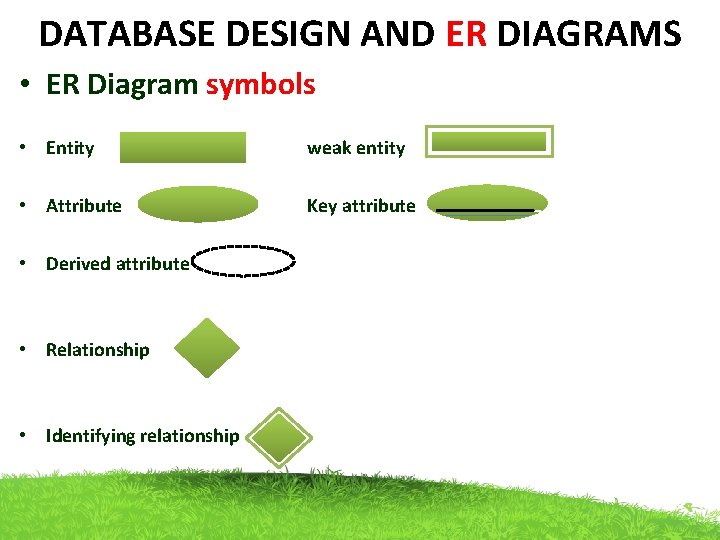 DATABASE DESIGN AND ER DIAGRAMS

• ER Diagram symbols

• Entity

weak entity

• Attribute

Key attribute

• Derived attribute

• Relationship

• Identifying relationship